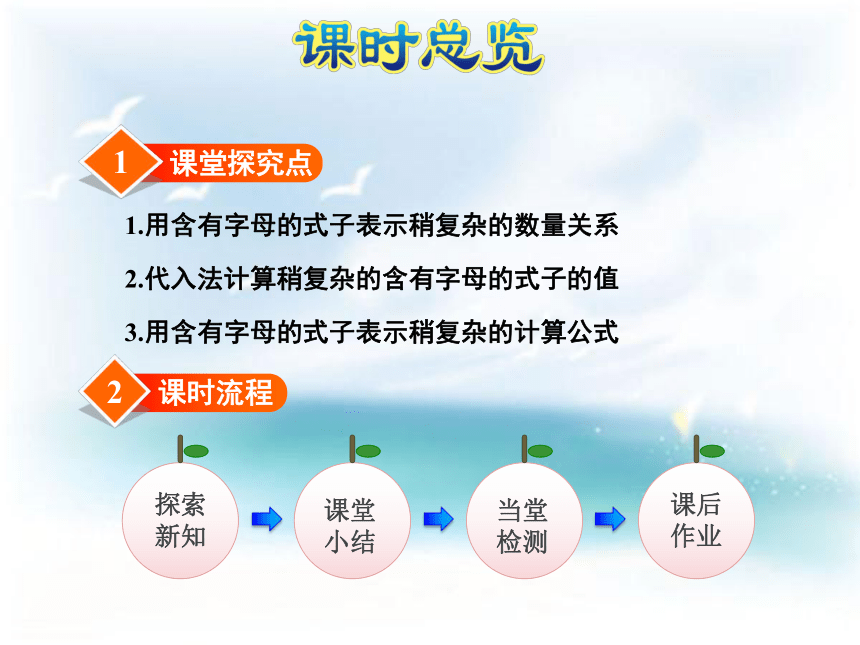 课时总览

1 课堂探究点

1.用含有字母的式子表示稍复杂的数量关系

2.代入法计算稍复杂的含有字母的式子的值

3.用含有字母的式子表示稍复杂的计算公式

2 课时流程

探索新知

课堂小结

当堂检测

课后作业